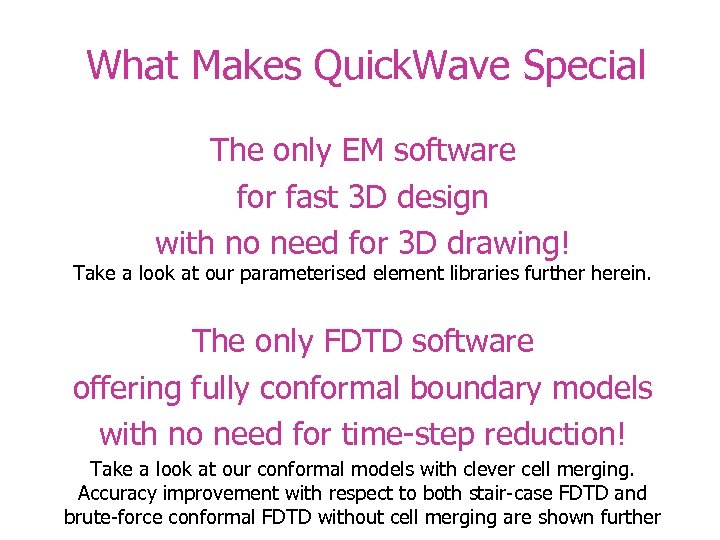 What Makes QuickWave Special

The only EM software for fast 3D design with no need for 3D drawing!

Take a look at our parameterised element libraries further herein.

The only FDTD software offering fully conformal boundary models with no need for time-step reduction!

Take a look at our conformal models with clever cell merging. Accuracy improvement with respect to both stair-case FDTD and brute-force conformal FDTD without cell merging are shown further